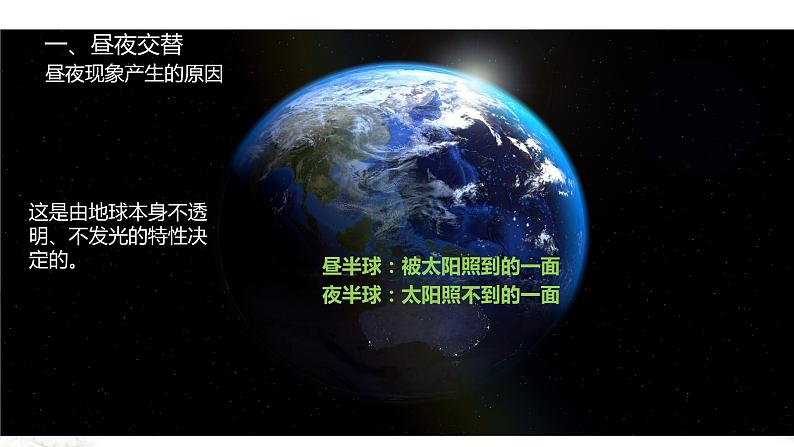 一、昼夜交替
昼夜现象产生的原因

这是由地球本身不透明、不发光的特性决定的。

昼半球：被太阳照到的一面
夜半球：太阳照不到的一面